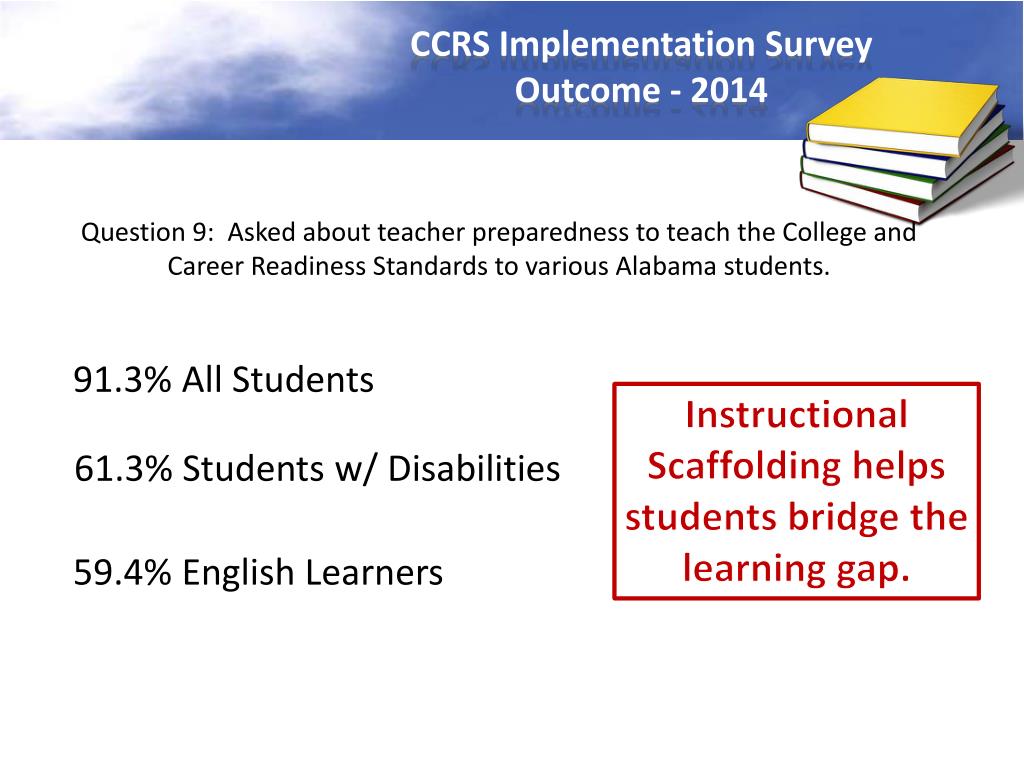 CCRS Implementation Survey
Outcome - 2014

Question 9: Asked about teacher preparedness to teach the College and Career Readiness Standards to various Alabama students.

91.3% All Students

61.3% Students w/ Disabilities

59.4% English Learners

Instructional Scaffolding helps students bridge the learning gap.